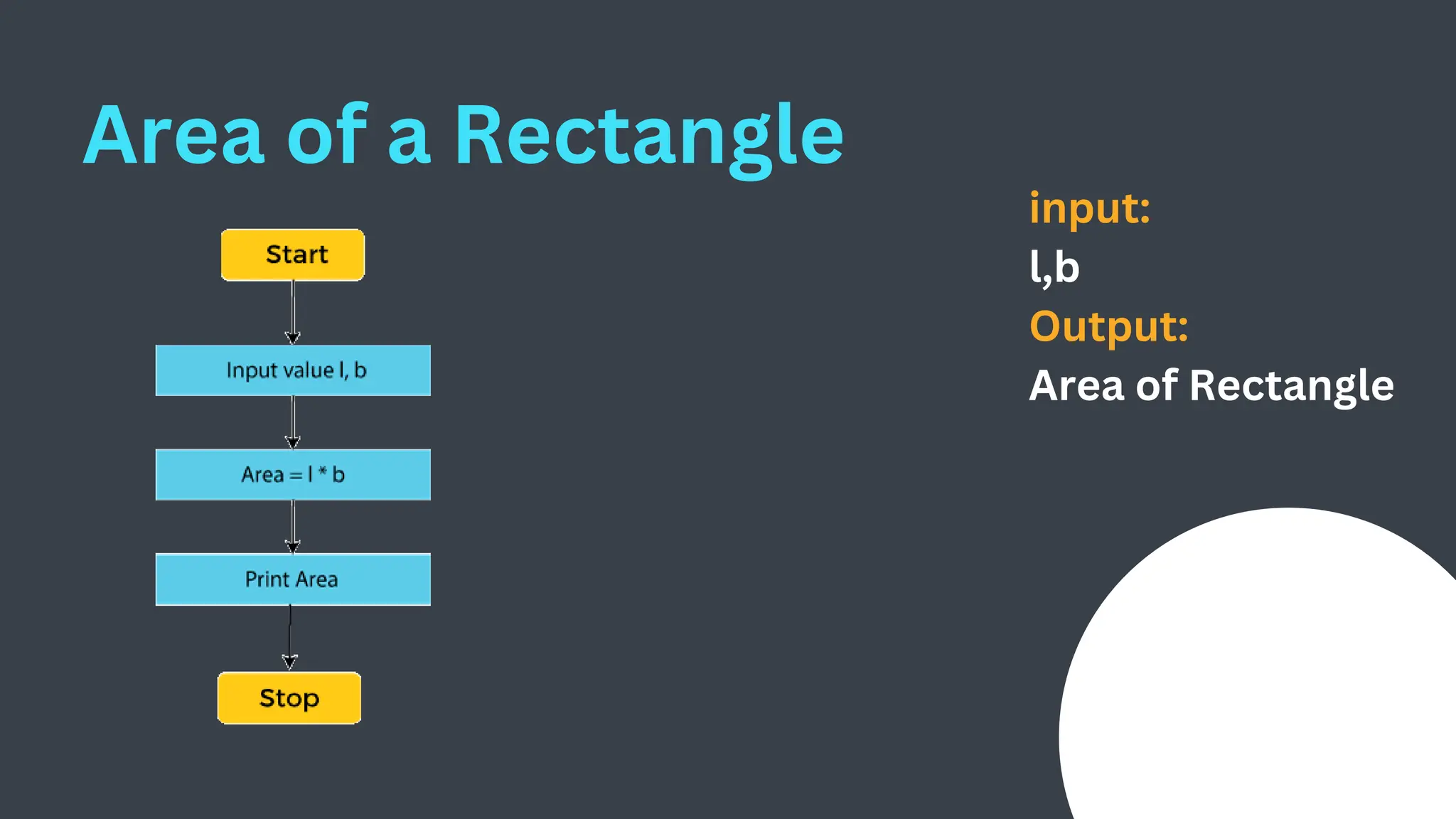 Area of a Rectangle

Start

Input value l, b

Area = l * b

Print Area

Stop

input:
l,b
Output:
Area of Rectangle